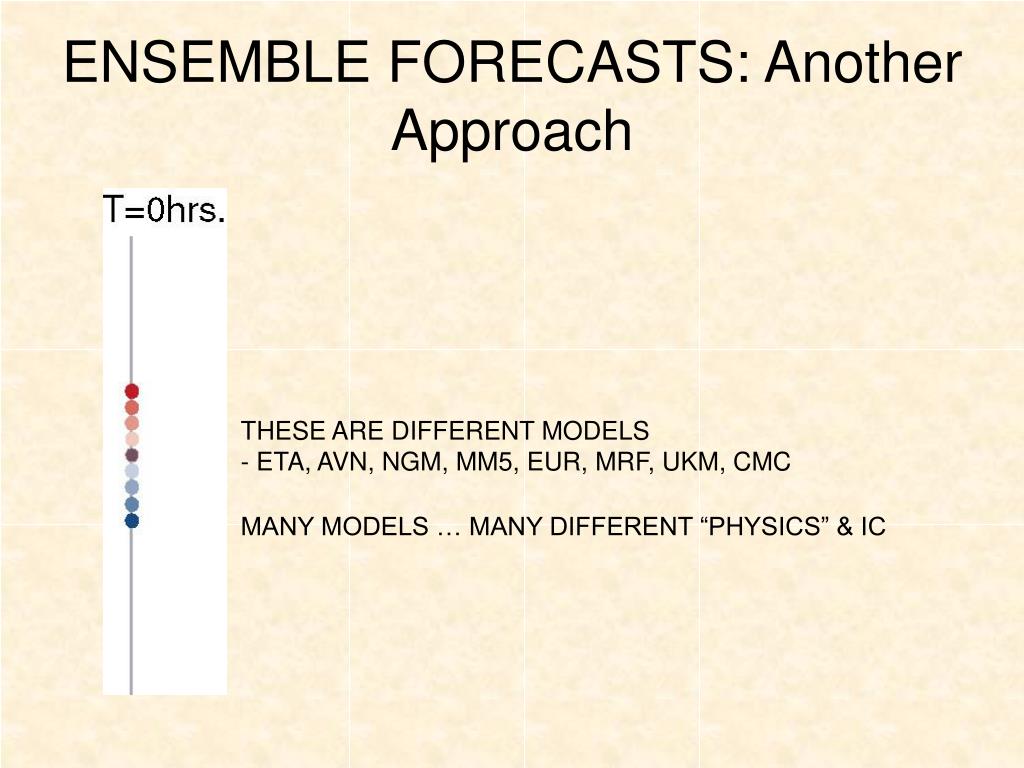 ENSEMBLE FORECASTS: Another Approach

T=0hrs.

THESE ARE DIFFERENT MODELS
- ETA, AVN, NGM, MM5, EUR, MRF, UKM, CMC

MANY MODELS … MANY DIFFERENT “PHYSICS” & IC